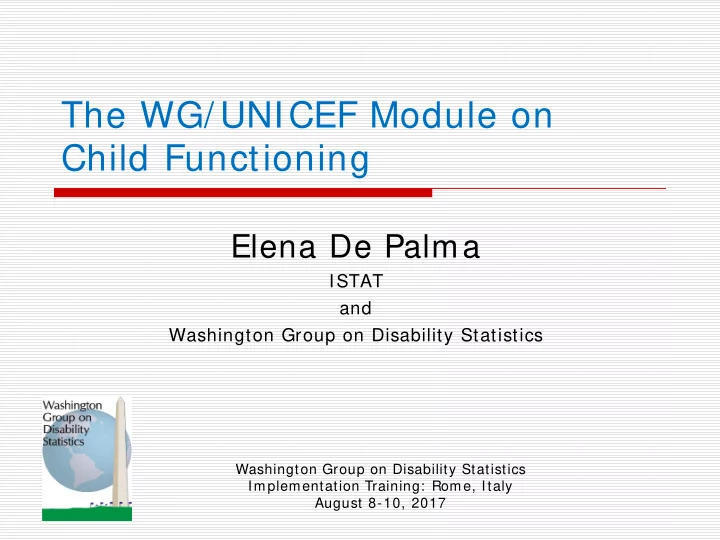 The WG/UNICEF Module on Child Functioning

Elena De Palma

ISTAT

and

Washington Group on Disability Statistics

Washington Group on Disability Statistics

Washington Group on Disability Statistics
Implementation Training: Rome, Italy
August 8-10, 2017